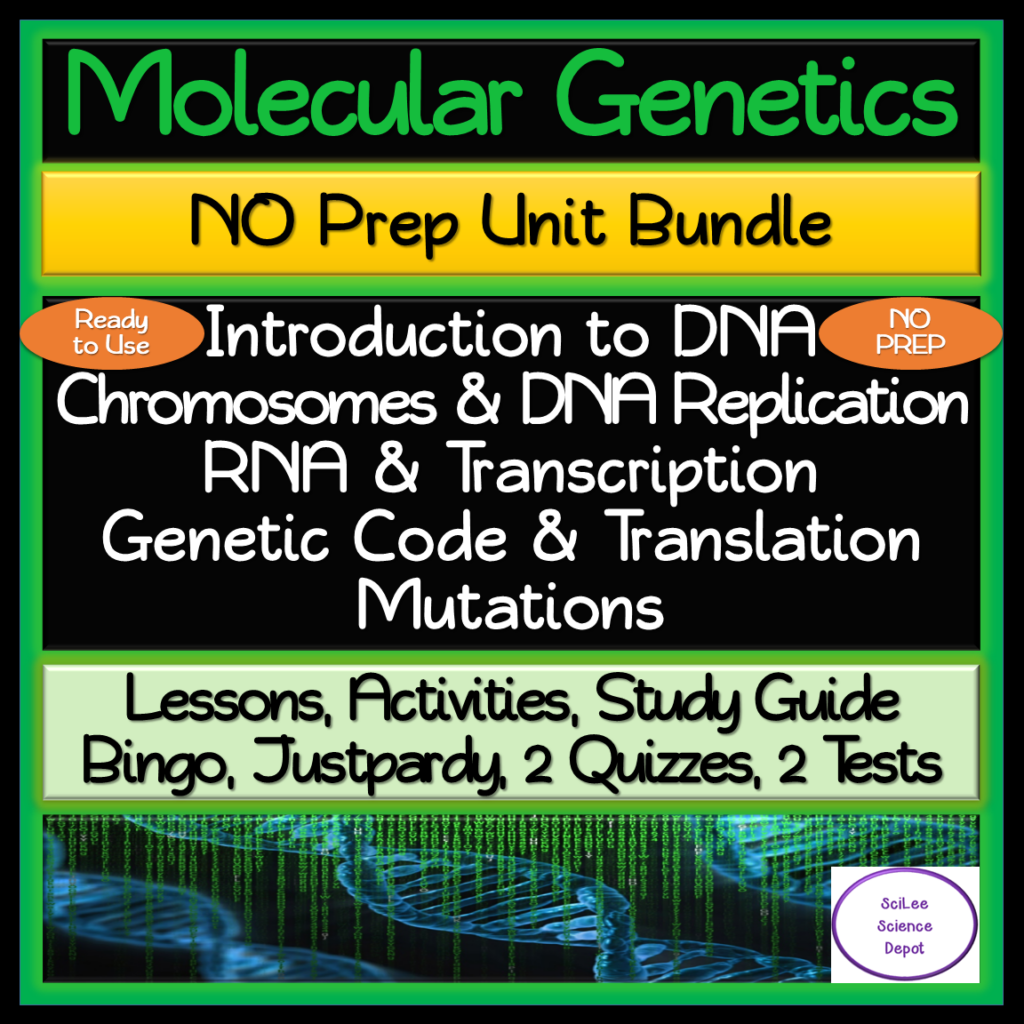 Molecular Genetics

NO Prep Unit Bundle

Ready to Use

Introduction to DNA

NO PREP

Chromosomes & DNA Replication
RNA & Transcription
Genetic Code & Translation
Mutations

Lessons, Activities, Study Guide
Bingo, Justpardy, 2 Quizzes, 2 Tests

SciLee Science Depot